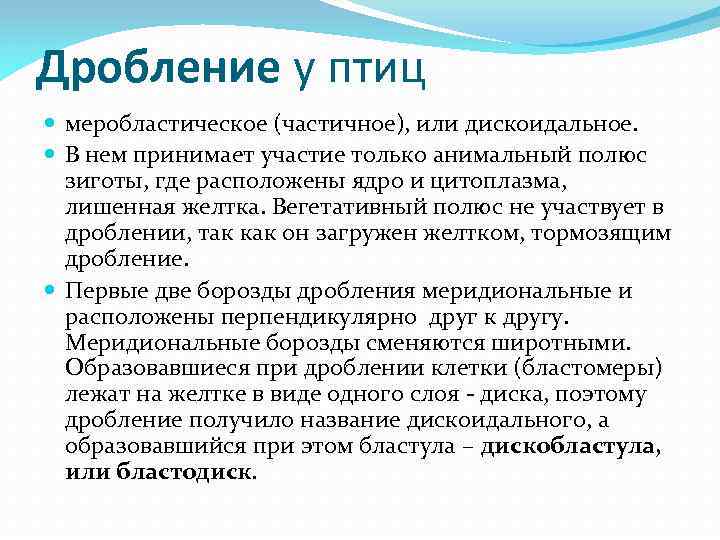 Дробление у птиц

меробластическое (частичное), или дискоидальное.

В нем принимает участие только анимальный полюс зиготы, где расположены ядро и цитоплазма, лишенная желтка. Вегетативный полюс не участвует в дроблении, так как он загружен желтком, тормозящим дробление.

Первые две борозды дробления меридиональные и расположены перпендикулярно друг к другу. Меридиональные борозды сменяются широтными. Образовавшиеся при дроблении клетки (бластомеры) лежат на желтке в виде одного слоя - диска, поэтому дробление получило название дискоидального, а образовавшийся при этом бластула – дискобластула, или бластодиск.